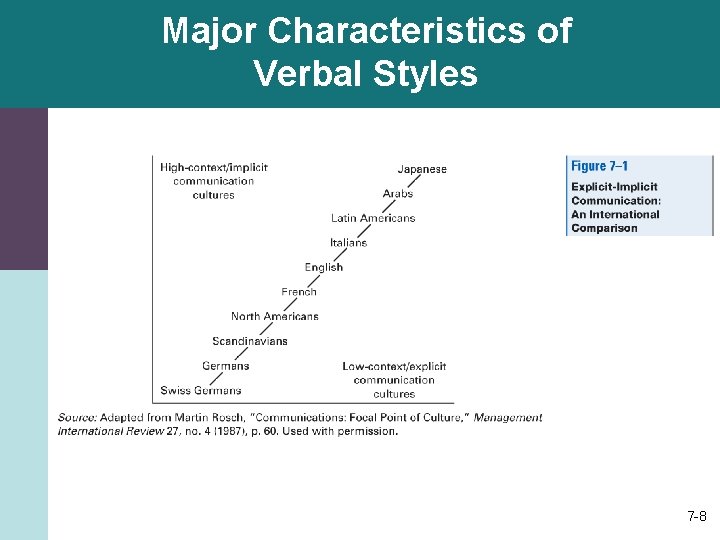 Major Characteristics of Verbal Styles

High-context/implicit communication cultures

Japanese

Arabs

Latin Americans

Italians

English

French

North Americans

Scandinavians

Germans

Swiss Germans

Low-context/explicit communication cultures

Figure 7–1

Explicit-Implicit Communication: An International Comparison

Source: Adapted from Martin Rosch, "Communications: Focal Point of Culture," Management International Review 27, no. 4 (1987), p. 60. Used with permission.

7-8